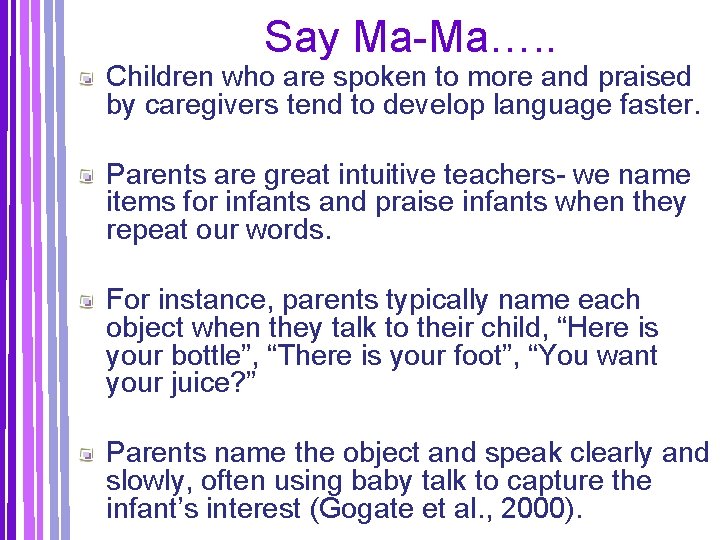 Say Ma-Ma…..

Children who are spoken to more and praised by caregivers tend to develop language faster.

Parents are great intuitive teachers- we name items for infants and praise infants when they repeat our words.

For instance, parents typically name each object when they talk to their child, “Here is your bottle”, “There is your foot”, “You want your juice?”

Parents name the object and speak clearly and slowly, often using baby talk to capture the infant’s interest (Gogate et al., 2000).